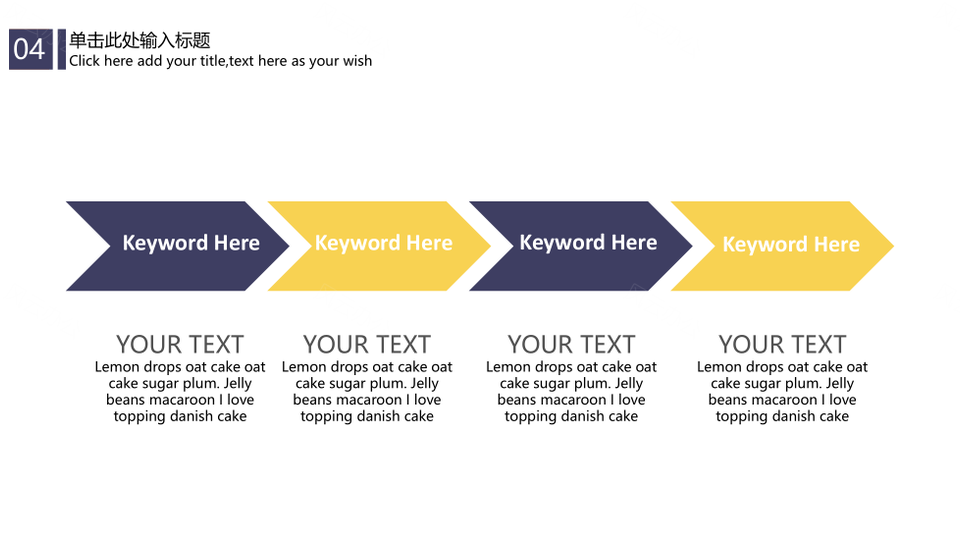 04

单击此处输入标题
Click here add your title,text here as your wish

Keyword Here

Keyword Here

Keyword Here

Keyword Here

YOUR TEXT
Lemon drops oat cake oat cake sugar plum. Jelly beans macaroon I love topping danish cake

YOUR TEXT
Lemon drops oat cake oat cake sugar plum. Jelly beans macaroon I love topping danish cake

YOUR TEXT
Lemon drops oat cake oat cake sugar plum. Jelly beans macaroon I love topping danish cake

YOUR TEXT
Lemon drops oat cake oat cake sugar plum. Jelly beans macaroon I love topping danish cake